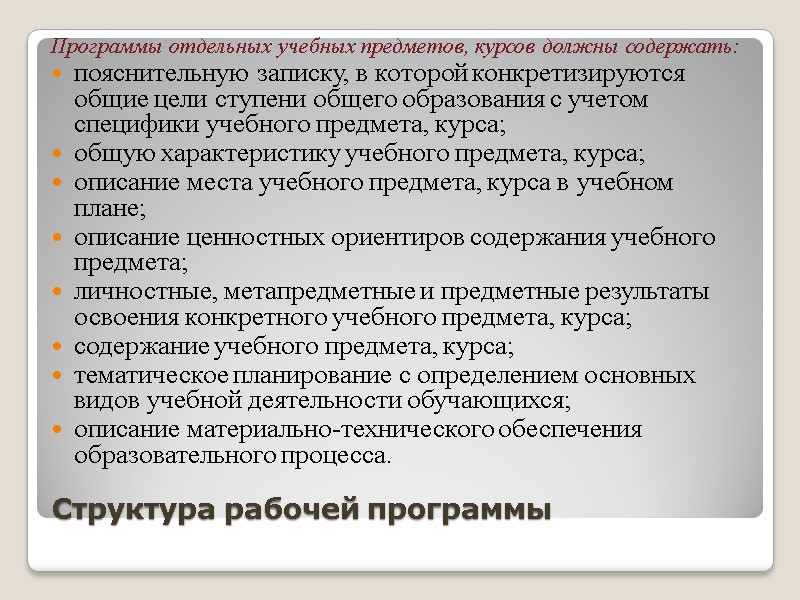 Программы отдельных учебных предметов, курсов должны содержать:

- пояснительную записку, в которой конкретизируются общие цели ступени общего образования с учетом специфики учебного предмета, курса;
- общую характеристику учебного предмета, курса;
- описание места учебного предмета, курса в учебном плане;
- описание ценностных ориентиров содержания учебного предмета;
- личностные, метапредметные и предметные результаты освоения конкретного учебного предмета, курса;
- содержание учебного предмета, курса;
- тематическое планирование с определением основных видов учебной деятельности обучающихся;
- описание материально-технического обеспечения образовательного процесса.

Структура рабочей программы